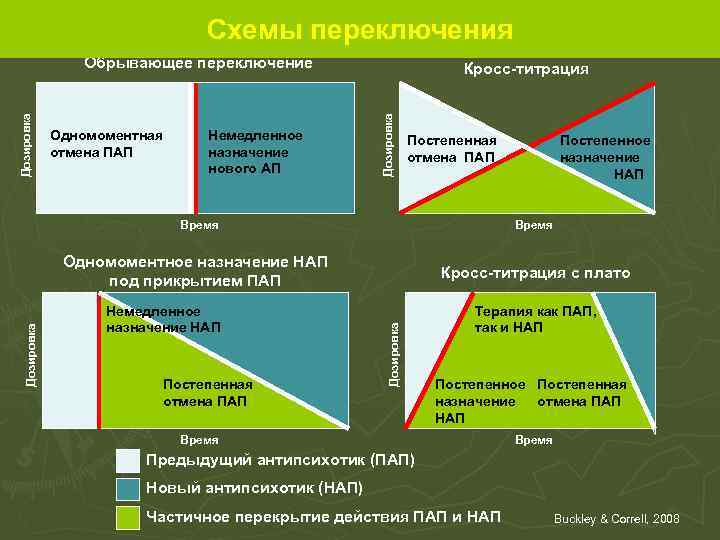 Схемы переключения

Обрывающее переключение

Дозировка

Одномоментная отмена ПАП

Немедленное назначение нового АП

Время

Кросс-титрация

Дозировка

Постепенная отмена ПАП

Постепенное назначение НАП

Время

Одномоментное назначение НАП под прикрытием ПАП

Дозировка

Немедленное назначение НАП

Постепенная отмена ПАП

Время

Кросс-титрация с плато

Дозировка

Терапия как ПАП, так и НАП

Постепенное назначение НАП

Постепенная отмена ПАП

Время

Предыдущий антипсихотик (ПАП)

Новый антипсихотик (НАП)

Частичное перекрытие действия ПАП и НАП

Buckley & Correll, 2008